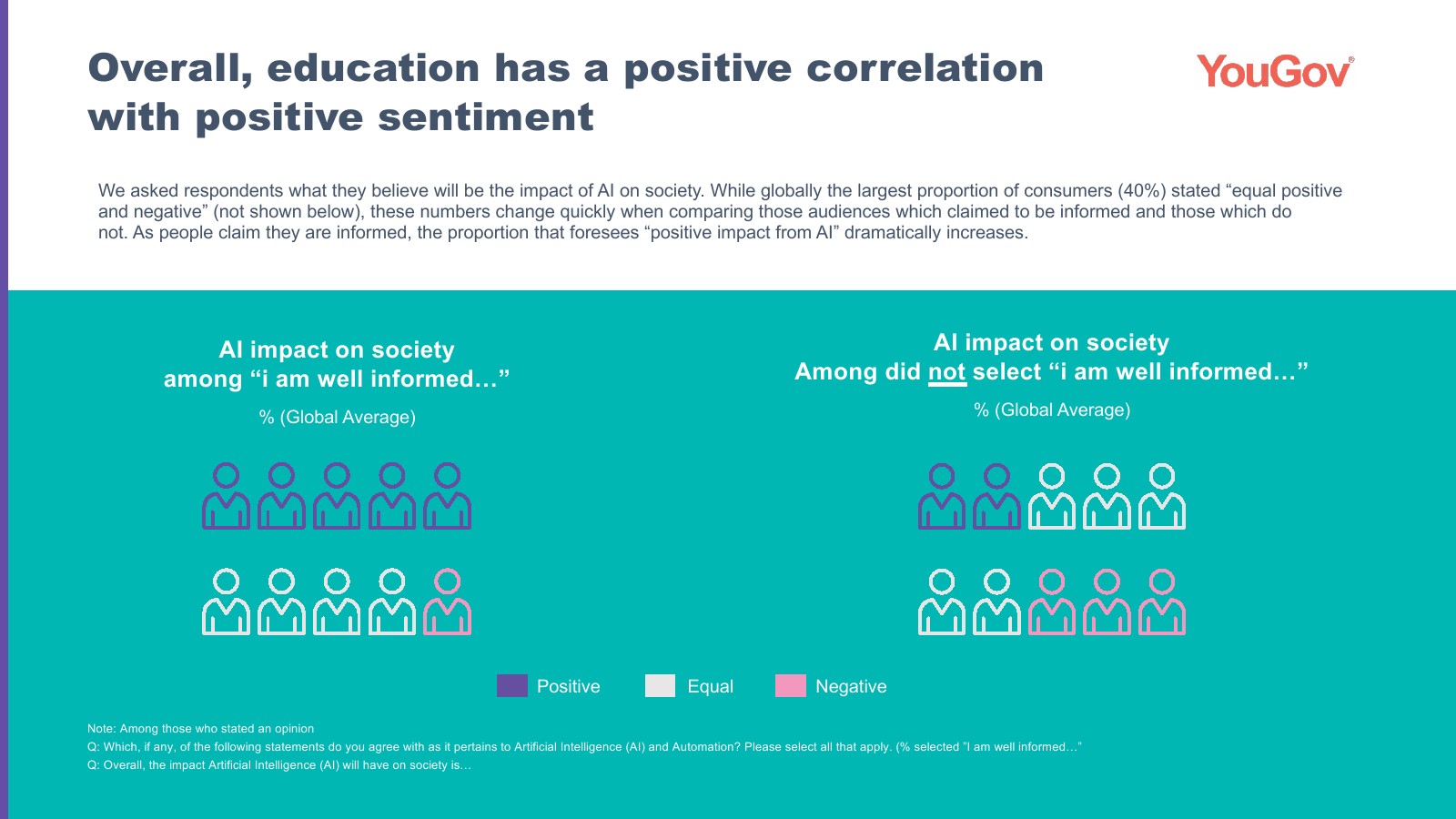 Overall, education has a positive correlation with positive sentiment

YouGov®

We asked respondents what they believe will be the impact of AI on society. While globally the largest proportion of consumers (40%) stated “equal positive and negative” (not shown below), these numbers change quickly when comparing those audiences which claimed to be informed and those which do not. As people claim they are informed, the proportion that foresees “positive impact from AI” dramatically increases.

AI impact on society
among “i am well informed…”
% (Global Average)

AI impact on society
Among did not select “i am well informed…”
% (Global Average)

Positive Equal Negative

Note: Among those who stated an opinion
Q: Which, if any, of the following statements do you agree with as it pertains to Artificial Intelligence (AI) and Automation? Please select all that apply. (% selected "I am well informed…"
Q: Overall, the impact Artificial Intelligence (AI) will have on society is…